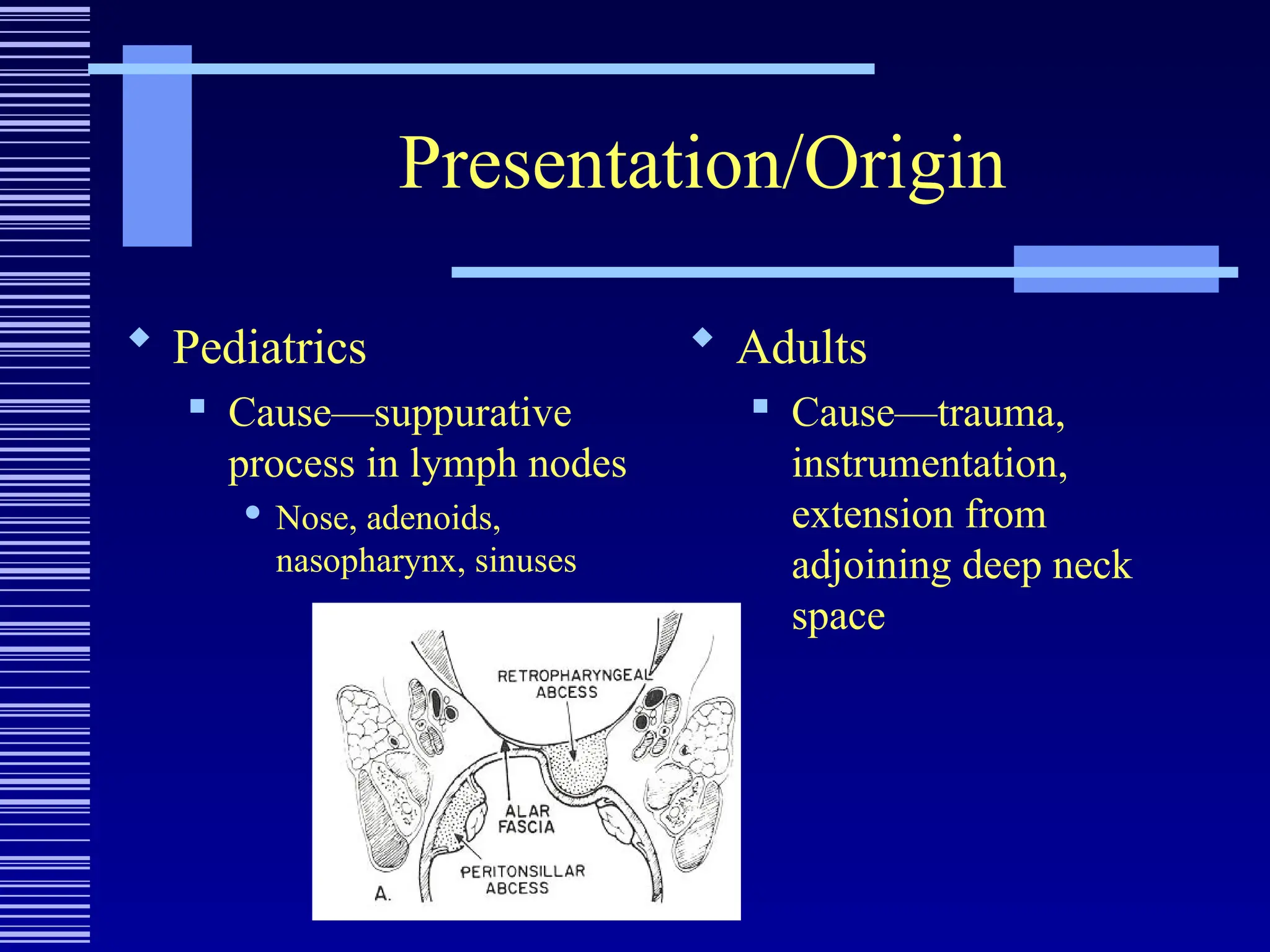 Presentation/Origin

Pediatrics

Cause—suppurative process in lymph nodes

Nose, adenoids, nasopharynx, sinuses

RETROPHARYNGEAL ABCESS

ALAR FASCIA

PERITONSILLAR ABCESS

A.

Adults

Cause—trauma, instrumentation, extension from adjoining deep neck space